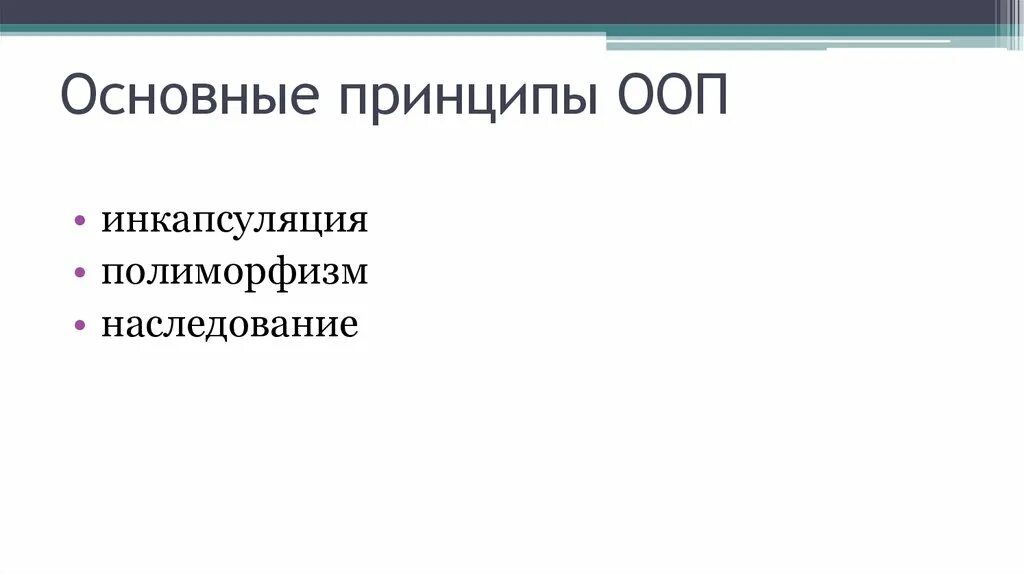 Основные принципы ООП

• инкапсуляция
• полиморфизм
• наследование